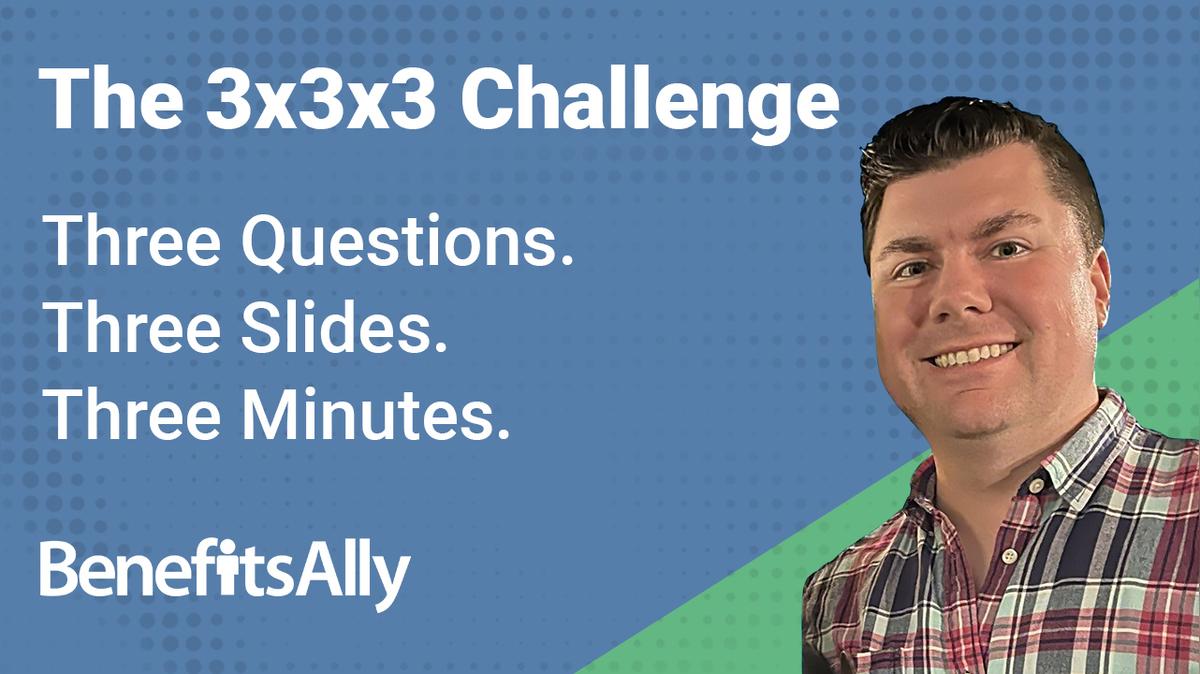 The 3x3x3 Challenge

Three Questions.
Three Slides.
Three Minutes.

BenefitsAlly